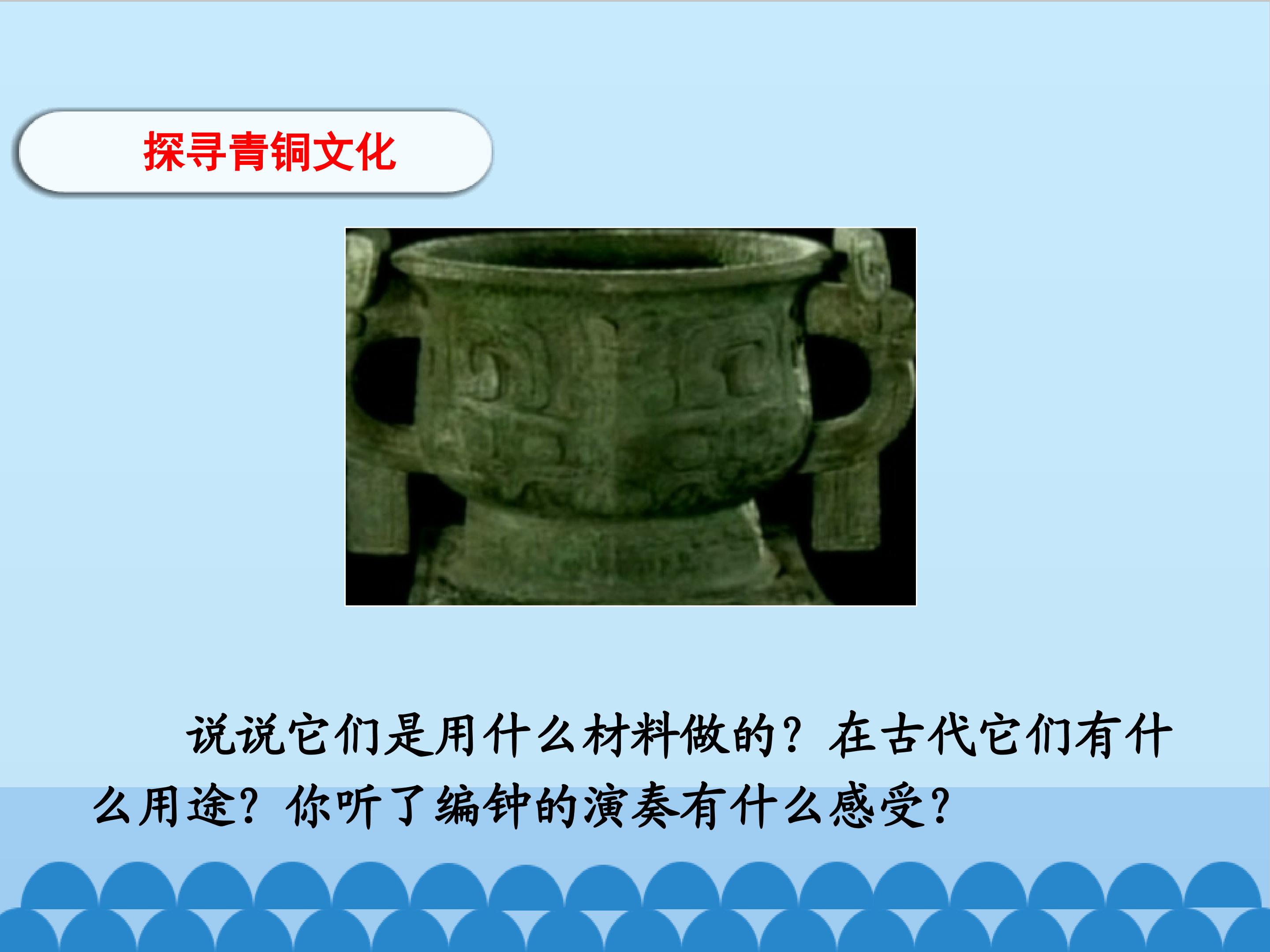 探寻青铜文化

说说它们是用什么材料做的？在古代它们有什么用途？你听了编钟的演奏有什么感受？